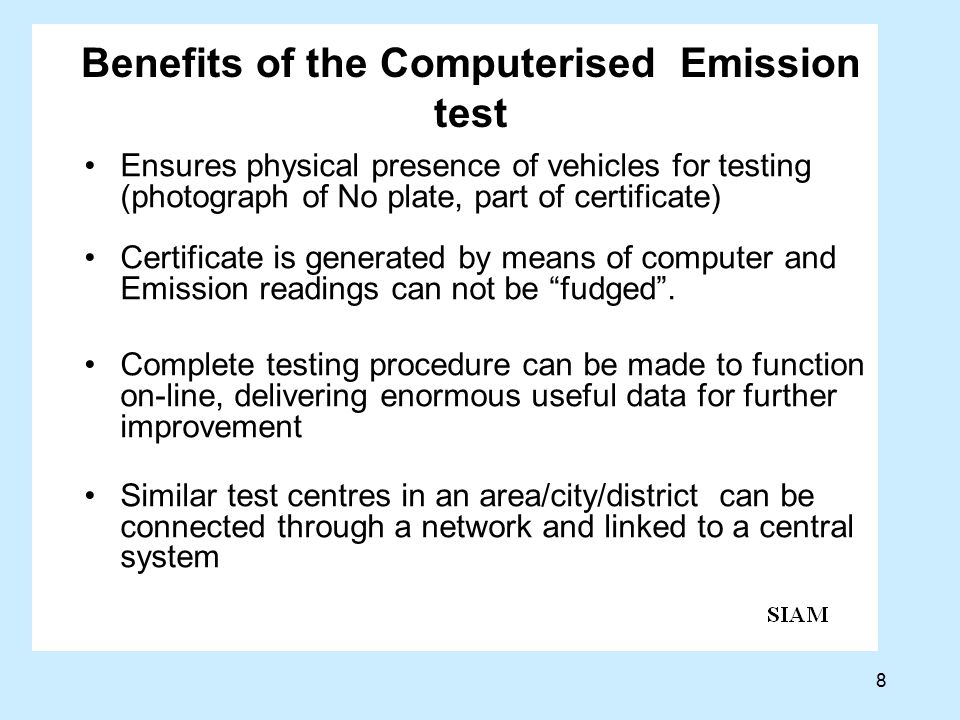 Benefits of the Computerised Emission test

• Ensures physical presence of vehicles for testing (photograph of No plate, part of certificate)

• Certificate is generated by means of computer and Emission readings can not be “fudged”.

• Complete testing procedure can be made to function on-line, delivering enormous useful data for further improvement

• Similar test centres in an area/city/district can be connected through a network and linked to a central system

SIAM

8